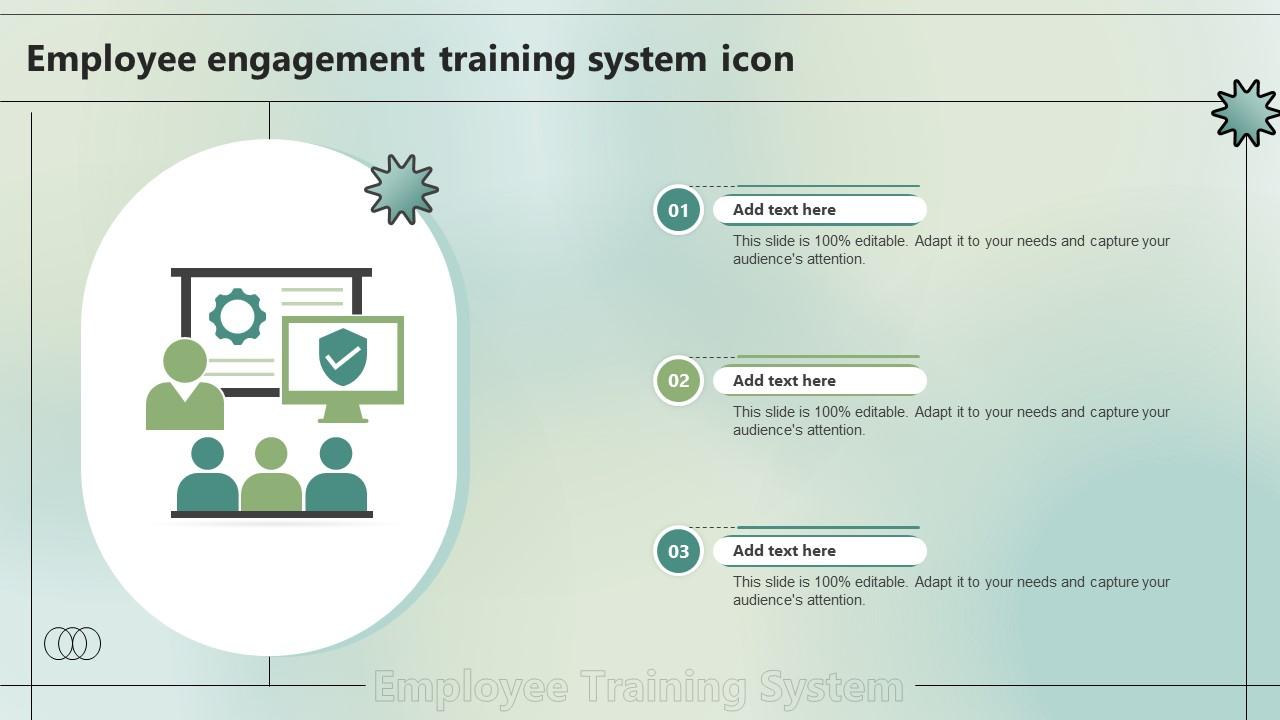 Employee engagement training system icon

01
Add text here
This slide is 100% editable. Adapt it to your needs and capture your audience's attention.

02
Add text here
This slide is 100% editable. Adapt it to your needs and capture your audience's attention.

03
Add text here
This slide is 100% editable. Adapt it to your needs and capture your audience's attention.

Employee Training System